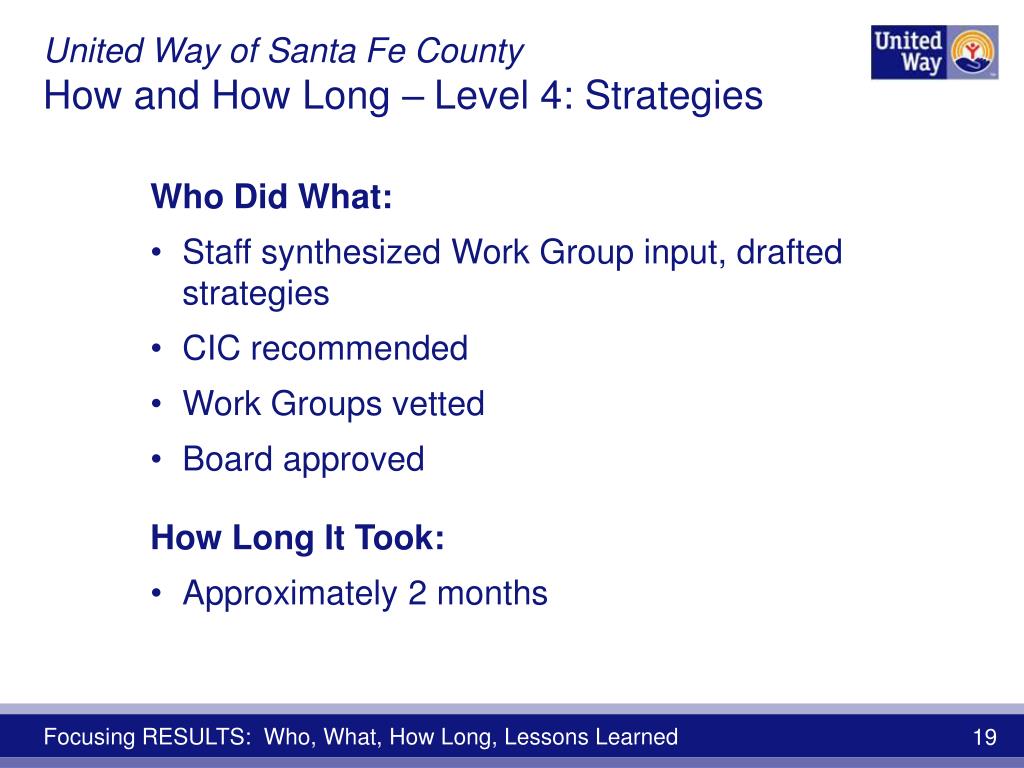 United Way of Santa Fe County
How and How Long – Level 4: Strategies

United Way

Who Did What:

• Staff synthesized Work Group input, drafted strategies
• CIC recommended
• Work Groups vetted
• Board approved

How Long It Took:

• Approximately 2 months

Focusing RESULTS: Who, What, How Long, Lessons Learned 19